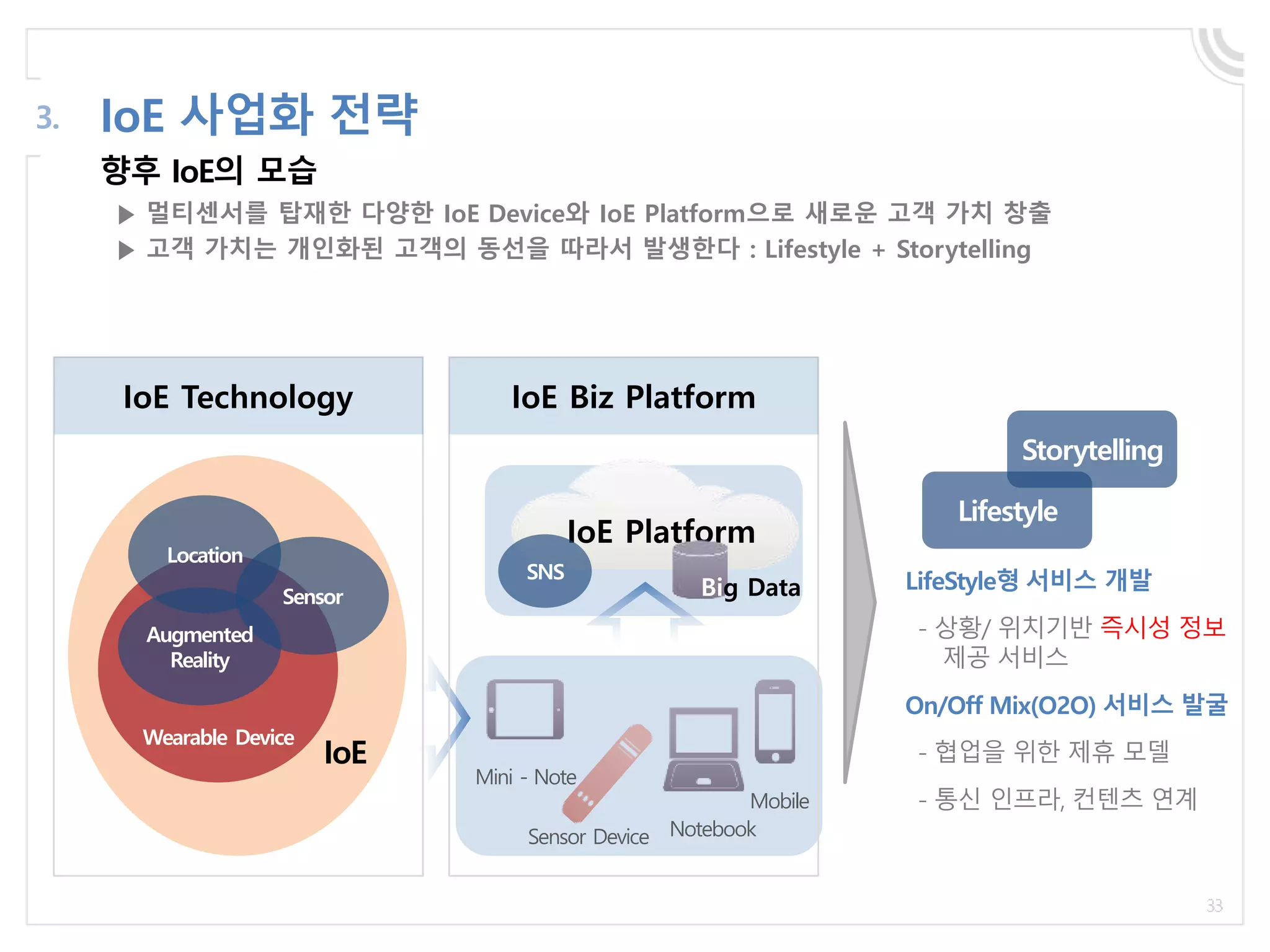 3. IoE 사업화 전략

향후 IoE의 모습

▶ 멀티센서를 탑재한 다양한 IoE Device와 IoE Platform으로 새로운 고객 가치 창출
▶ 고객 가치는 개인화된 고객의 동선을 따라서 발생한다 : Lifestyle + Storytelling

IoE Technology

Location
Sensor
Augmented Reality
Wearable Device
IoE

IoE Biz Platform

IoE Platform
SNS
Big Data

Mini - Note
Sensor Device
Notebook
Mobile

Storytelling
Lifestyle

LifeStyle형 서비스 개발

- 상황/ 위치기반 즉시성 정보 제공 서비스

On/Off Mix(O2O) 서비스 발굴

- 협업을 위한 제휴 모델

- 통신 인프라, 컨텐츠 연계

33